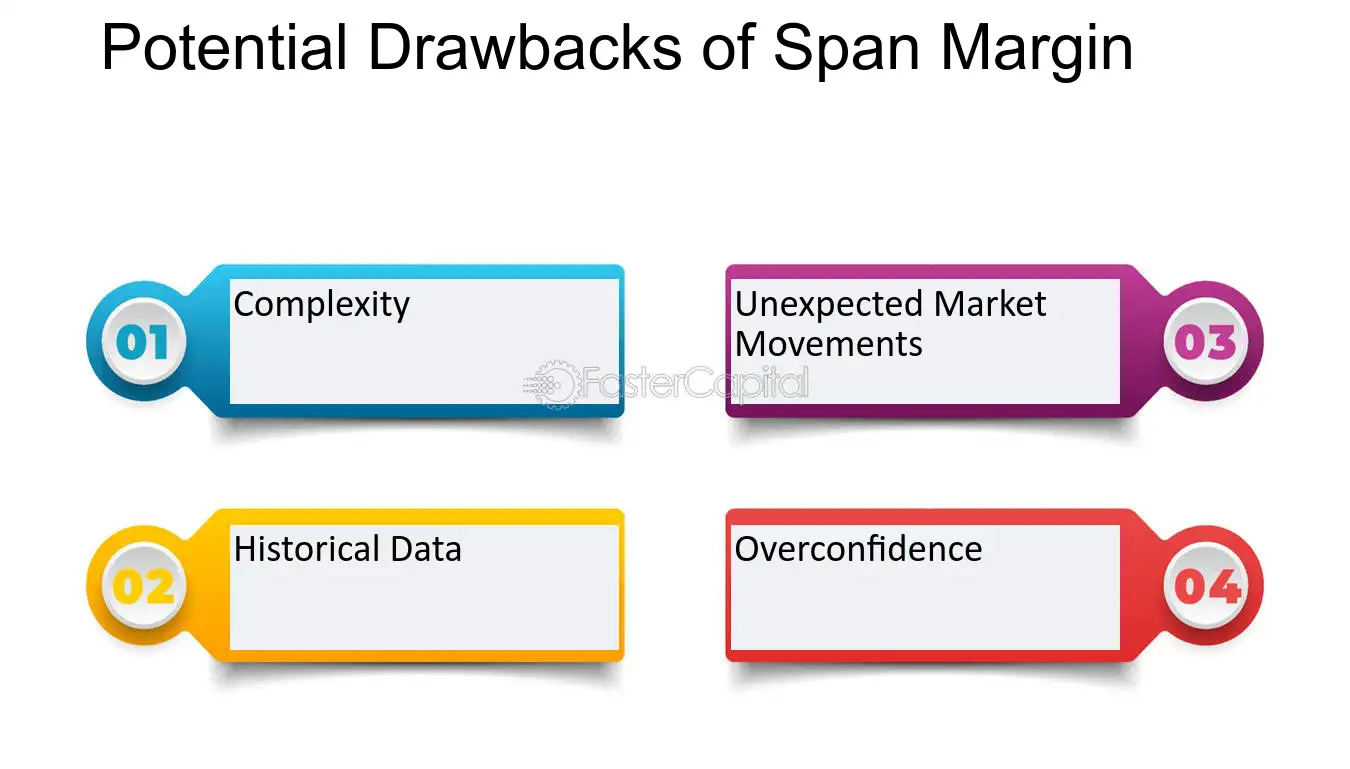 Potential Drawbacks of Span Margin

01
Complexity

02
Historical Data

Unexpected Market Movements
03

Overconfidence
04

FasterCapital